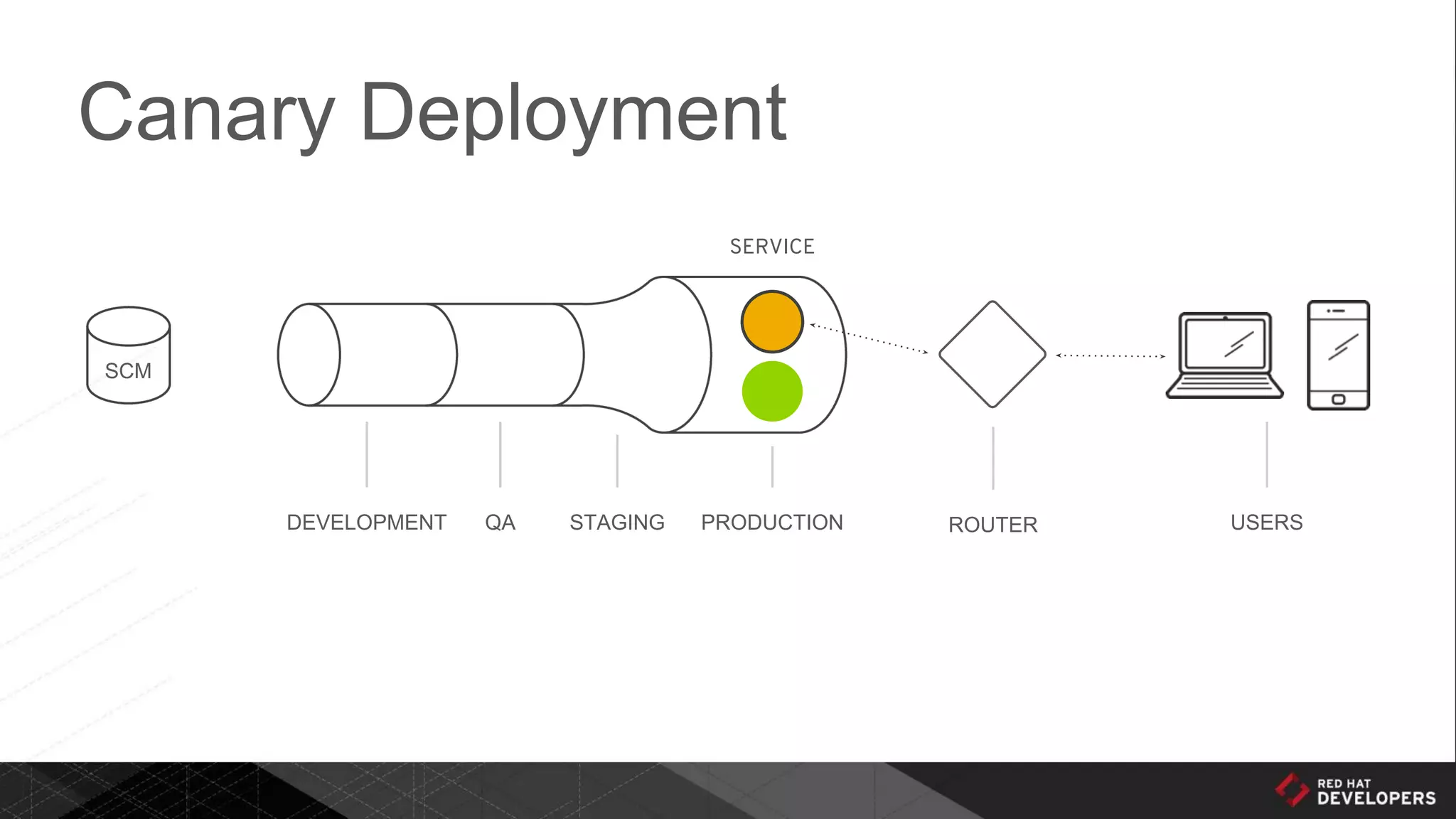 Canary Deployment

SERVICE

SCM

DEVELOPMENT QA STAGING PRODUCTION ROUTER USERS

RED HAT DEVELOPERS